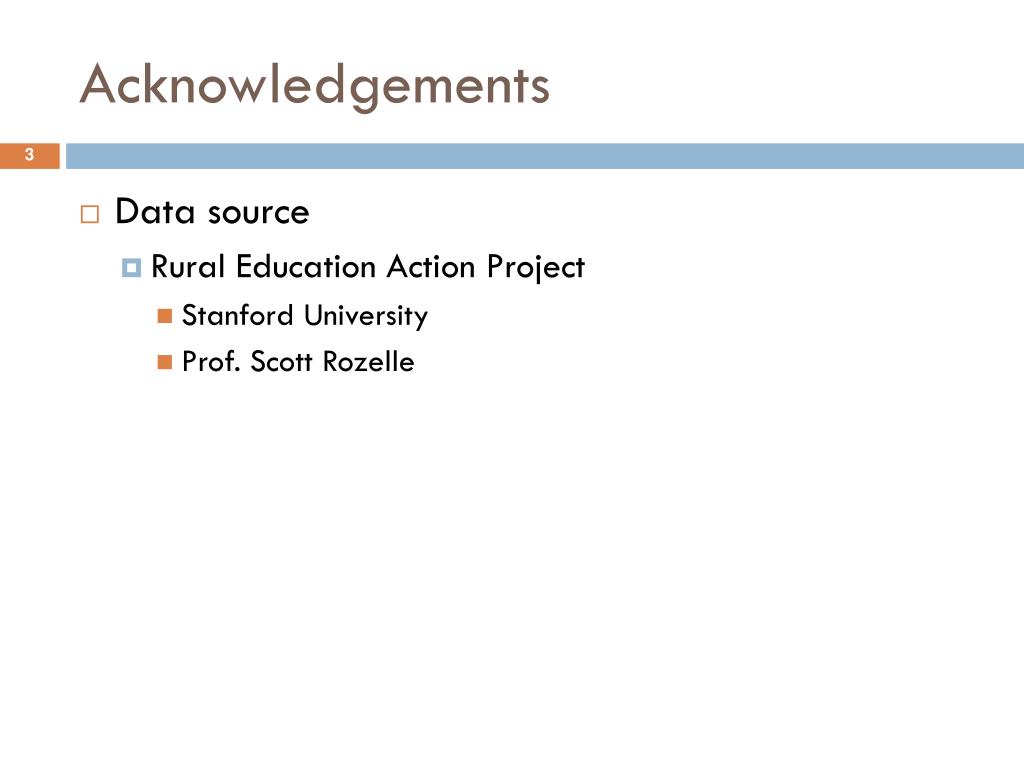 Acknowledgements

3

Data source

Rural Education Action Project

Stanford University

Prof. Scott Rozelle